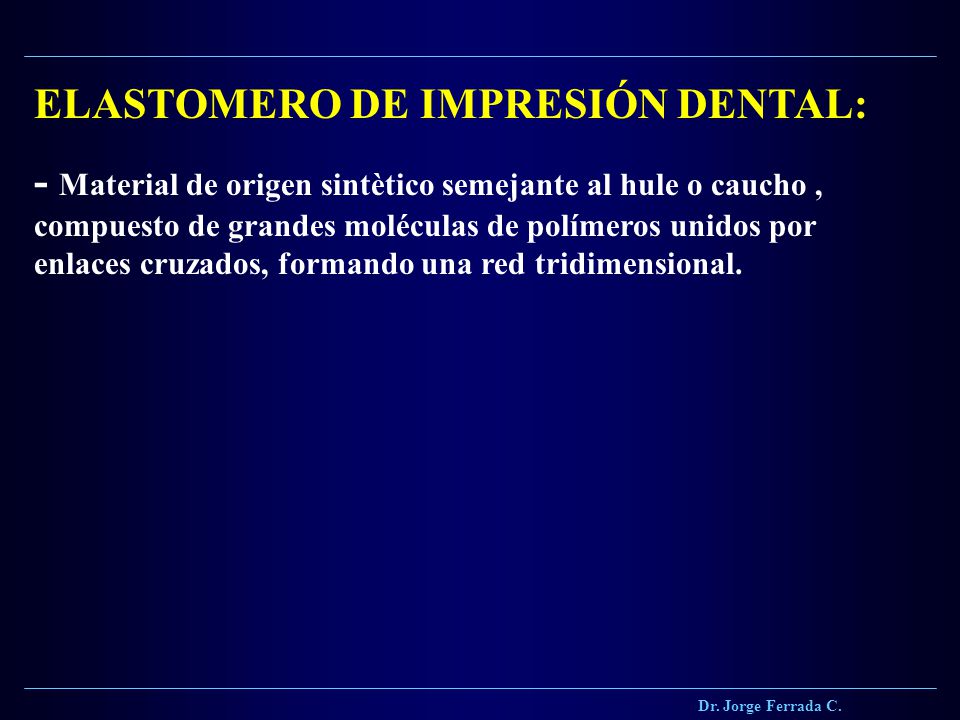 ELASTOMERO DE IMPRESIÓN DENTAL:

- Material de origen sintètico semejante al hule o caucho , compuesto de grandes moléculas de polímeros unidos por enlaces cruzados, formando una red tridimensional.

Dr. Jorge Ferrada C.